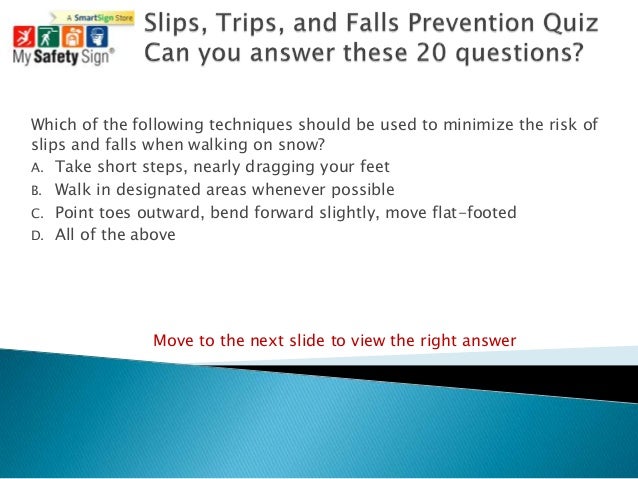 A SmartSign Store
My Safety Sign®

Slips, Trips, and Falls Prevention Quiz
Can you answer these 20 questions?

Which of the following techniques should be used to minimize the risk of slips and falls when walking on snow?
A. Take short steps, nearly dragging your feet
B. Walk in designated areas whenever possible
C. Point toes outward, bend forward slightly, move flat-footed
D. All of the above

Move to the next slide to view the right answer